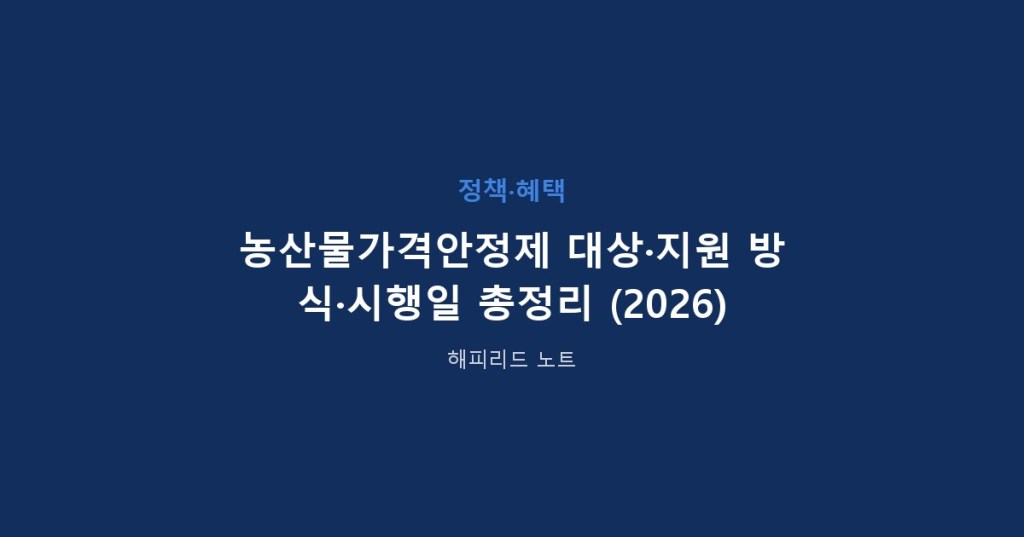 정책·혜택

농산물가격안정제 대상·지원 방식·시행일 총정리 (2026)

해피리드 노트